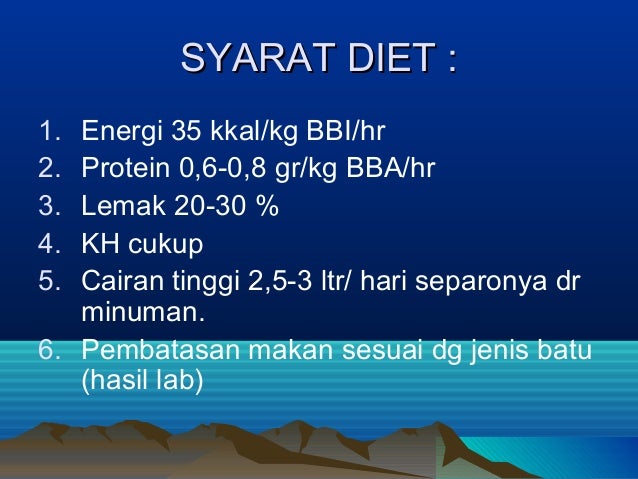 SYARAT DIET :

1. Energi 35 kkal/kg BBI/hr
2. Protein 0,6-0,8 gr/kg BBA/hr
3. Lemak 20-30 %
4. KH cukup
5. Cairan tinggi 2,5-3 ltr/ hari separonya dr minuman.
6. Pembatasan makan sesuai dg jenis batu (hasil lab)